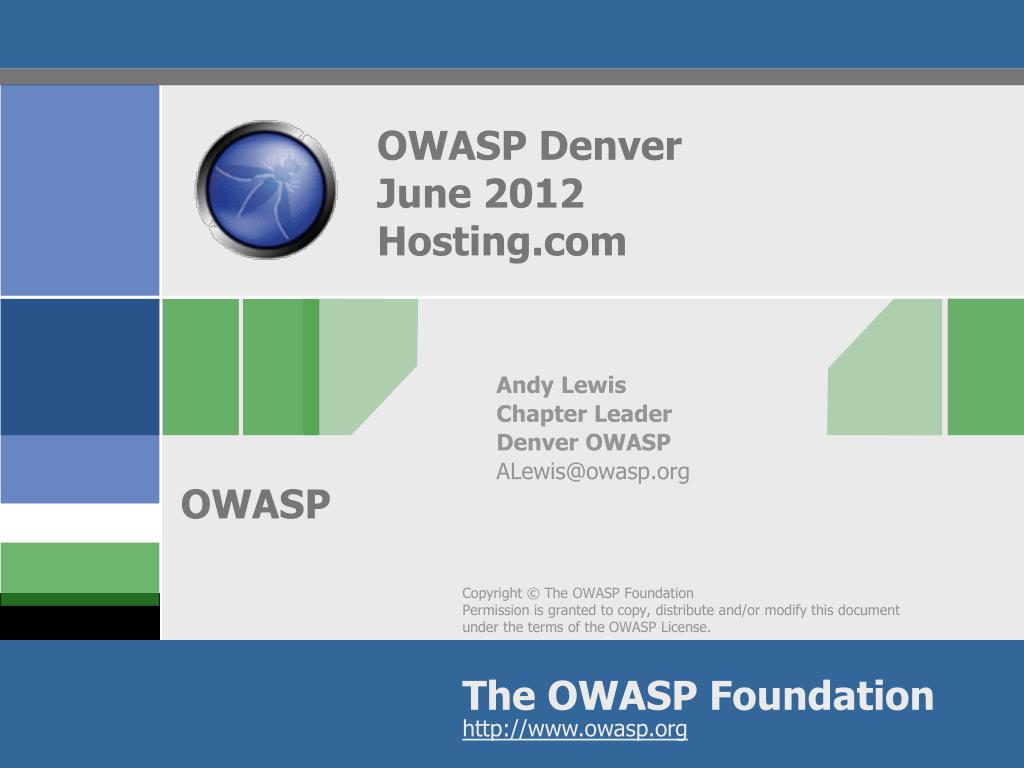 OWASP Denver
June 2012
Hosting.com

Andy Lewis
Chapter Leader
Denver OWASP
ALewis@owasp.org

OWASP

Copyright © The OWASP Foundation
Permission is granted to copy, distribute and/or modify this document under the terms of the OWASP License.

The OWASP Foundation
http://www.owasp.org